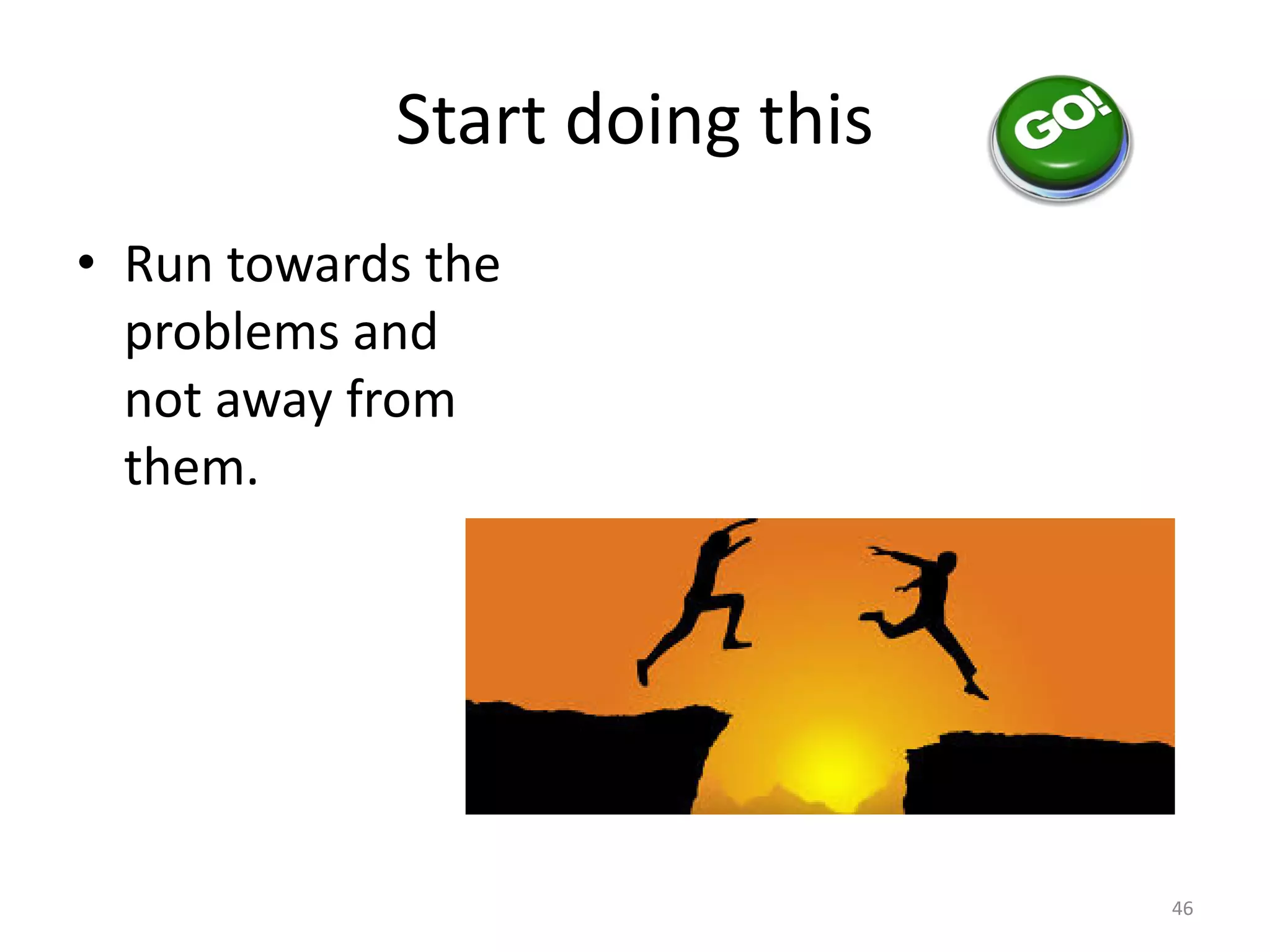 Start doing this

GO!

• Run towards the problems and not away from them.

46